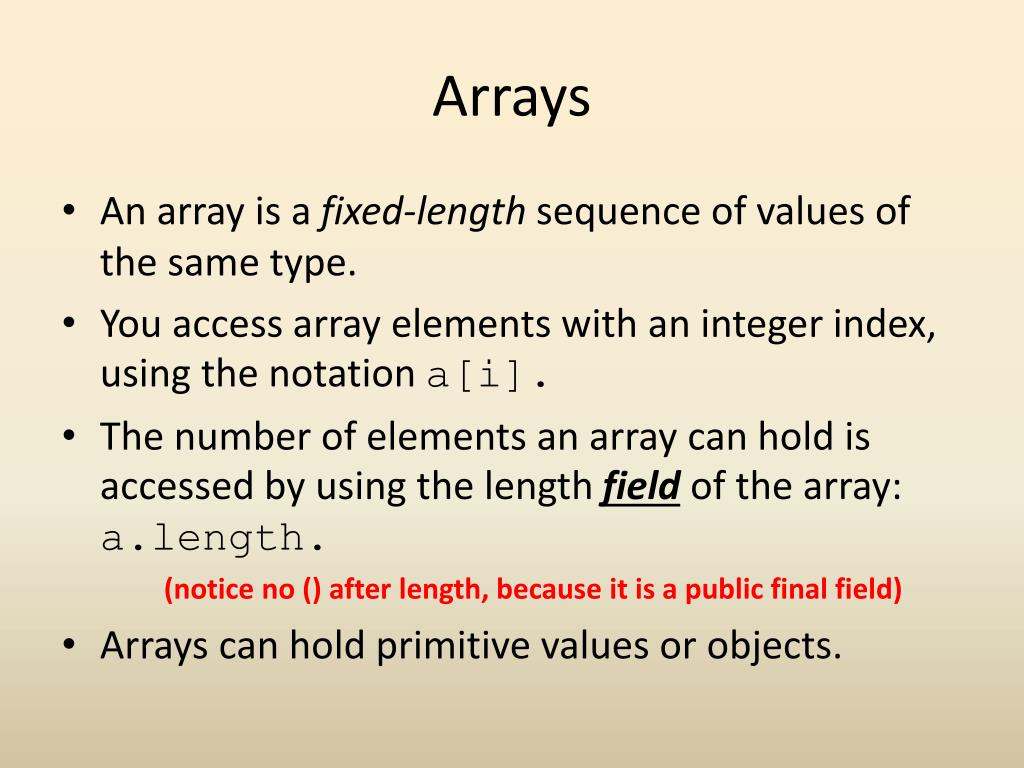 Arrays

• An array is a fixed-length sequence of values of the same type.
• You access array elements with an integer index, using the notation a[i].
• The number of elements an array can hold is accessed by using the length field of the array: a.length.
(notice no () after length, because it is a public final field)
• Arrays can hold primitive values or objects.